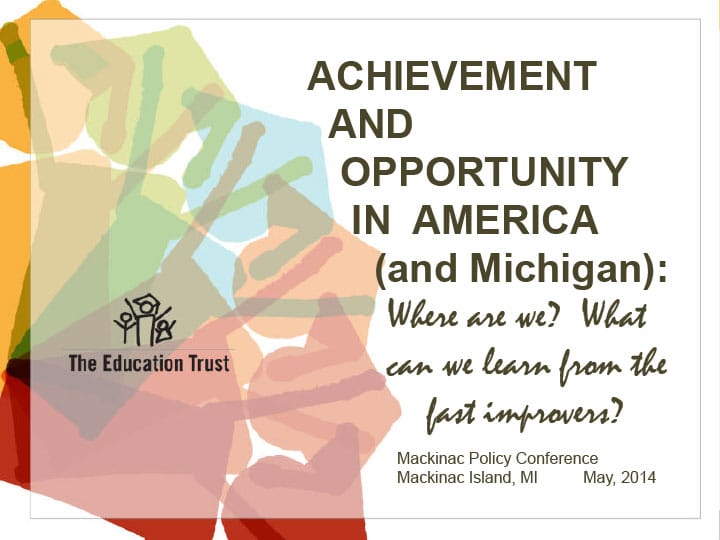 ACHIEVEMENT AND OPPORTUNITY IN AMERICA (and Michigan):

Where are we? What can we learn from the fast improvers?

The Education Trust

Mackinac Policy Conference
Mackinac Island, MI May, 2014